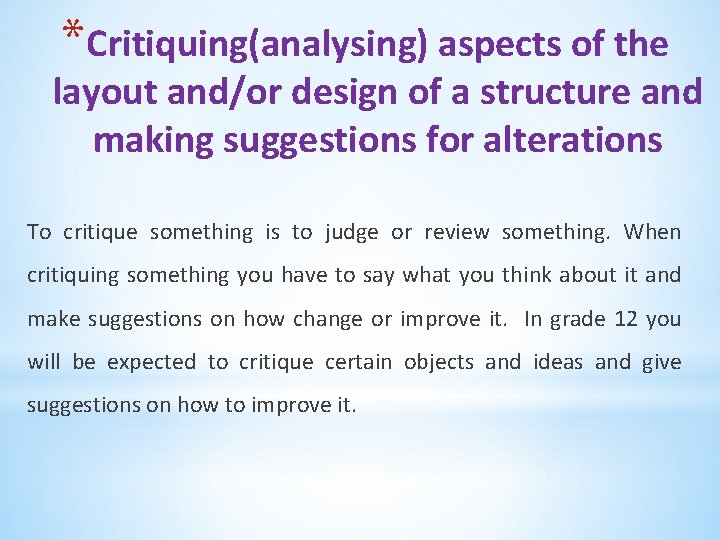 *Critiquing(analysing) aspects of the layout and/or design of a structure and making suggestions for alterations

To critique something is to judge or review something. When critiquing something you have to say what you think about it and make suggestions on how change or improve it. In grade 12 you will be expected to critique certain objects and ideas and give suggestions on how to improve it.